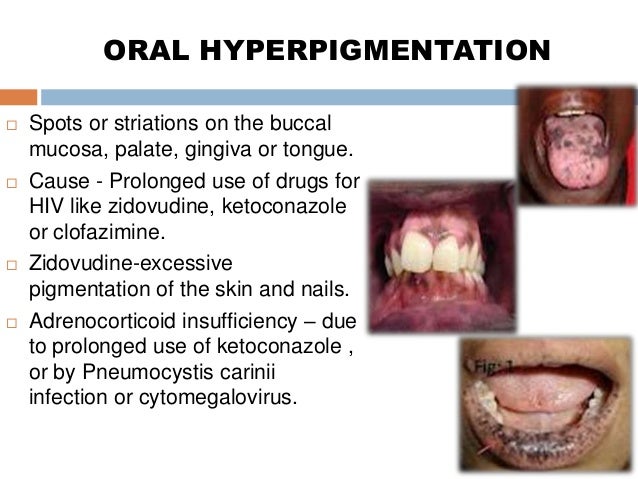 ORAL HYPERPIGMENTATION

□ Spots or striations on the buccal mucosa, palate, gingiva or tongue.

□ Cause - Prolonged use of drugs for HIV like zidovudine, ketoconazole or clofazimine.

□ Zidovudine-excessive pigmentation of the skin and nails.

□ Adrenocorticoid insufficiency – due to prolonged use of ketoconazole , or by Pneumocystis carinii infection or cytomegalovirus.

Fig: 1